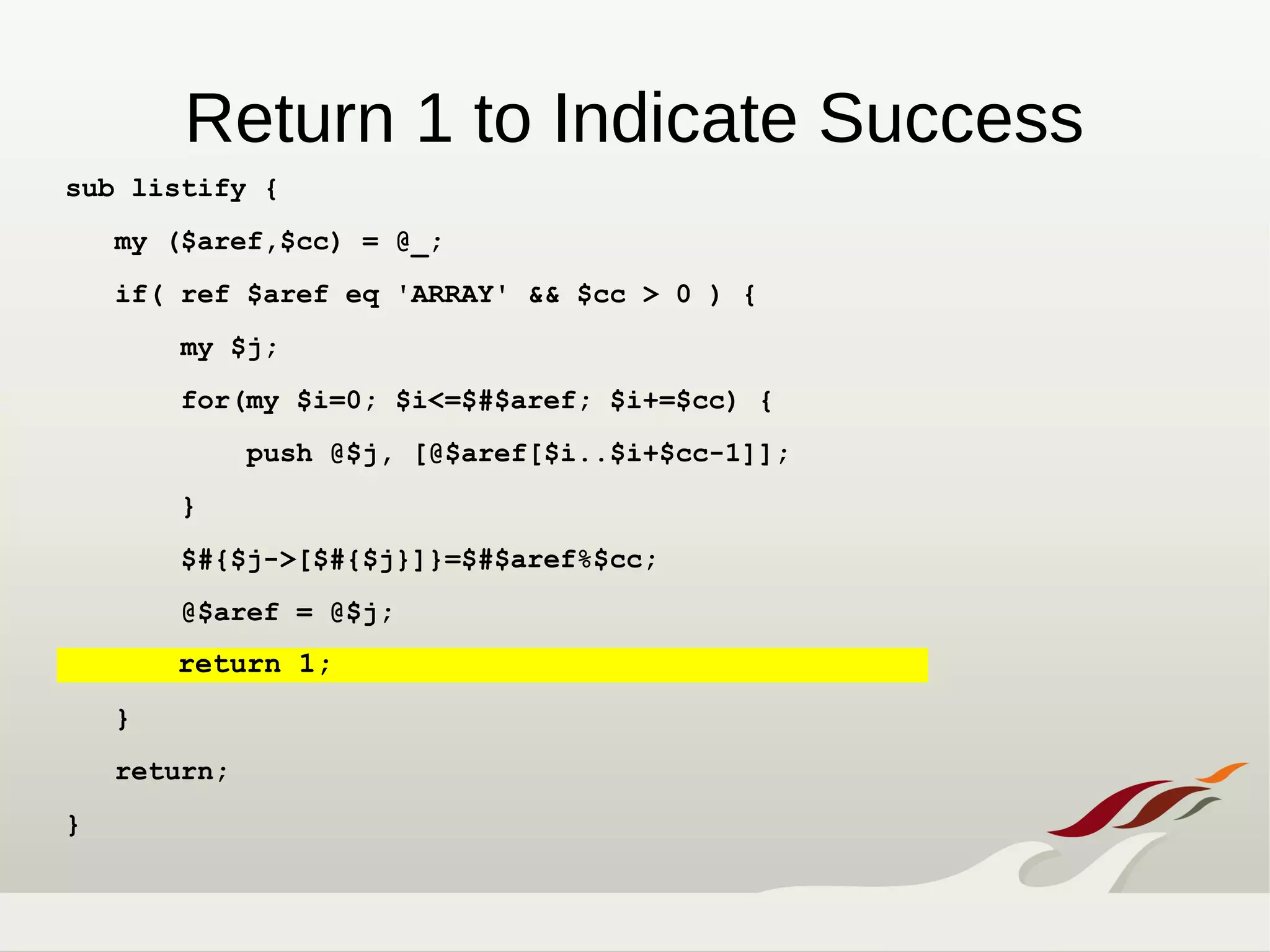 Return 1 to Indicate Success

sub listify {

my ($aref,$cc) = @_;

if( ref $aref eq 'ARRAY' && $cc > 0 ) {

my $j;

for(my $i=0; $i<=$#$aref; $i+=$cc) {

push @$j, [@$aref[$i..$i+$cc-1]];

}

$#{$j->[$#{$j}]}=$#$aref%$cc;

@$aref = @$j;

return 1;

}

return;

}